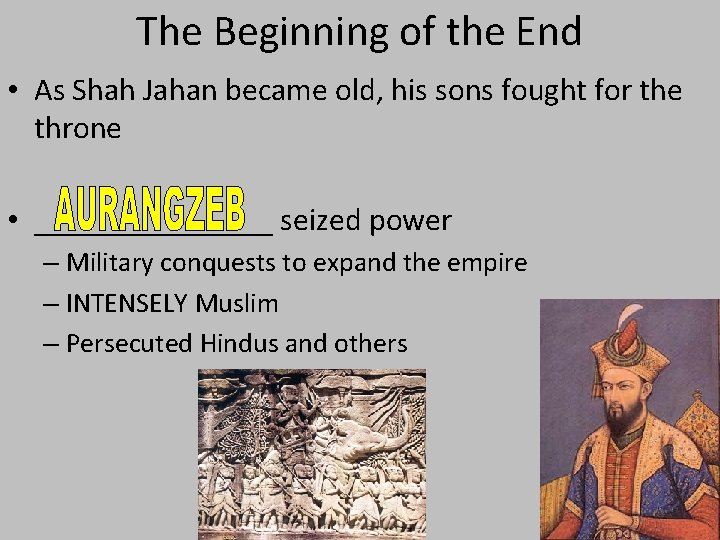 The Beginning of the End

• As Shah Jahan became old, his sons fought for the throne

• AURANGZEB seized power
– Military conquests to expand the empire
– INTENSELY Muslim
– Persecuted Hindus and others